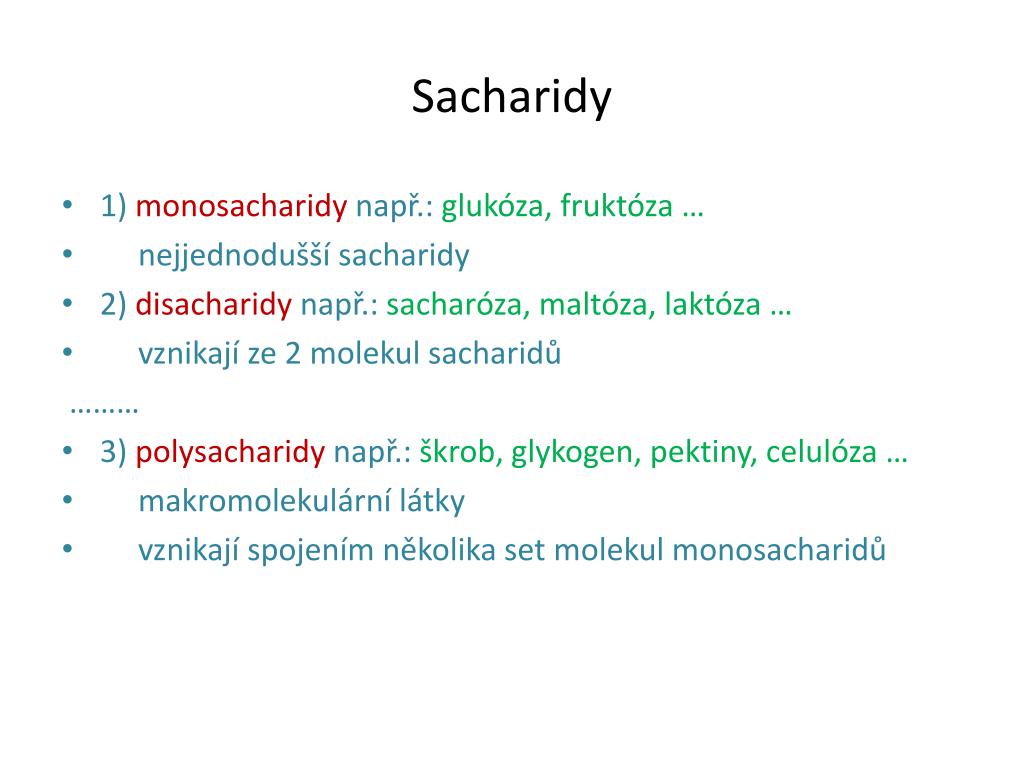 Sacharidy

• 1) monosacharidy např.: glukóza, fruktóza …
• nejjednodušší sacharidy
• 2) disacharidy např.: sacharóza, maltóza, laktóza …
• vznikají ze 2 molekul sacharidů
………
• 3) polysacharidy např.: škrob, glykogen, pektiny, celulóza …
• makromolekulární látky
• vznikají spojením několika set molekul monosacharidů